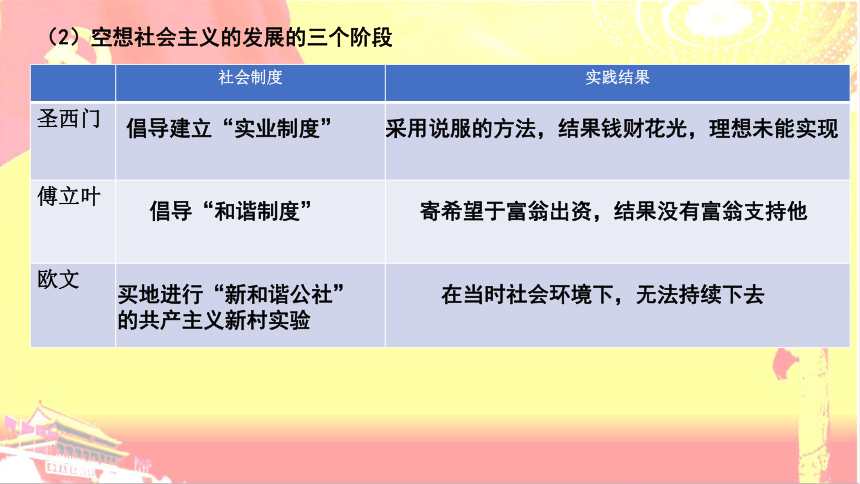 （2）空想社会主义的发展的三个阶段

|  | 社会制度 | 实践结果 |
|---|---|---|
| 圣西门 | 倡导建立“实业制度” | 采用说服的方法，结果钱财花光，理想未能实现 |
| 傅立叶 | 倡导“和谐制度” | 寄希望于富翁出资，结果没有富翁支持他 |
| 欧文 | 买地进行“新和谐公社”的共产主义新村实验 | 在当时社会环境下，无法持续下去 |